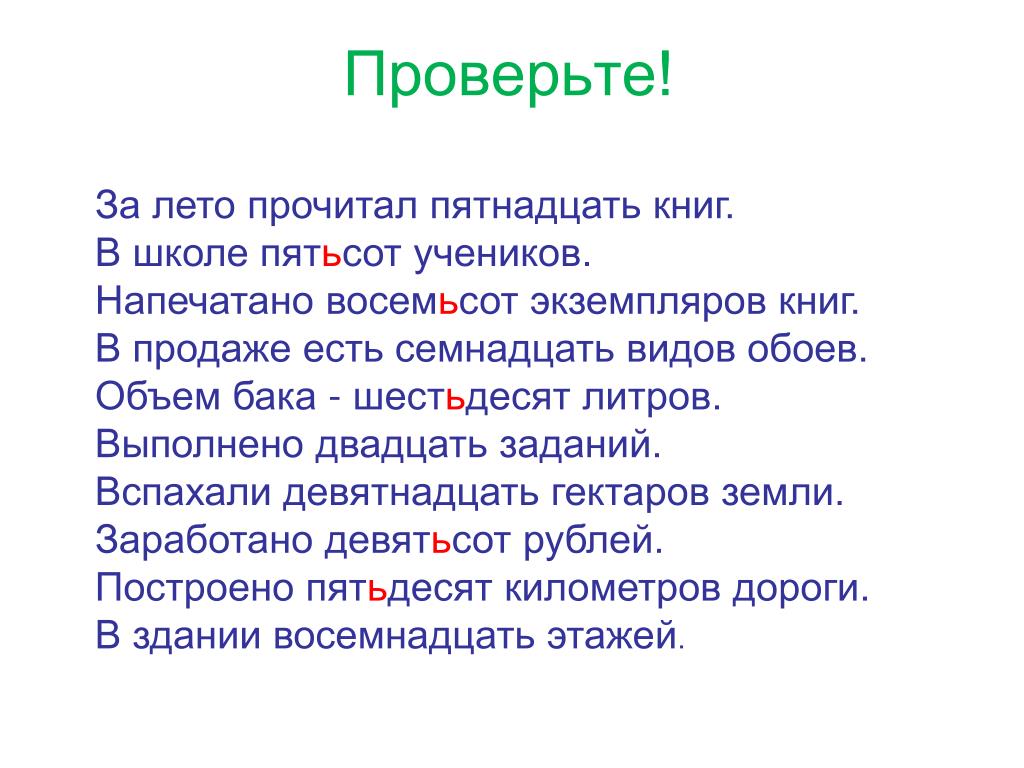 Проверьте!

За лето прочитал пятнадцать книг.
В школе пятьсот учеников.
Напечатано восемьсот экземпляров книг.
В продаже есть семнадцать видов обоев.
Объем бака - шестьдесят литров.
Выполнено двадцать заданий.
Вспахали девятнадцать гектаров земли.
Заработано девятьсот рублей.
Построено пятьдесят километров дороги.
В здании восемнадцать этажей.